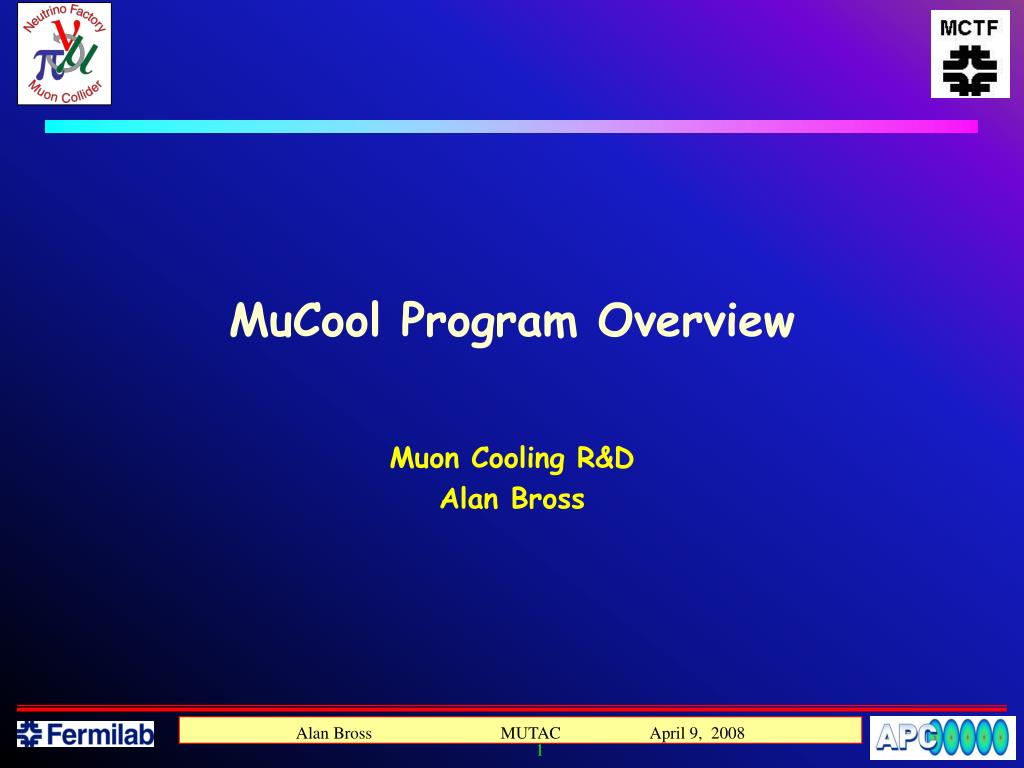 Neutrino Factory
$\nu$ $\pi$ $\mu$
Muon Collider

MCTF

MuCool Program Overview

Muon Cooling R&D
Alan Bross

Fermilab

Alan Bross MUTAC April 9, 2008
1

APC